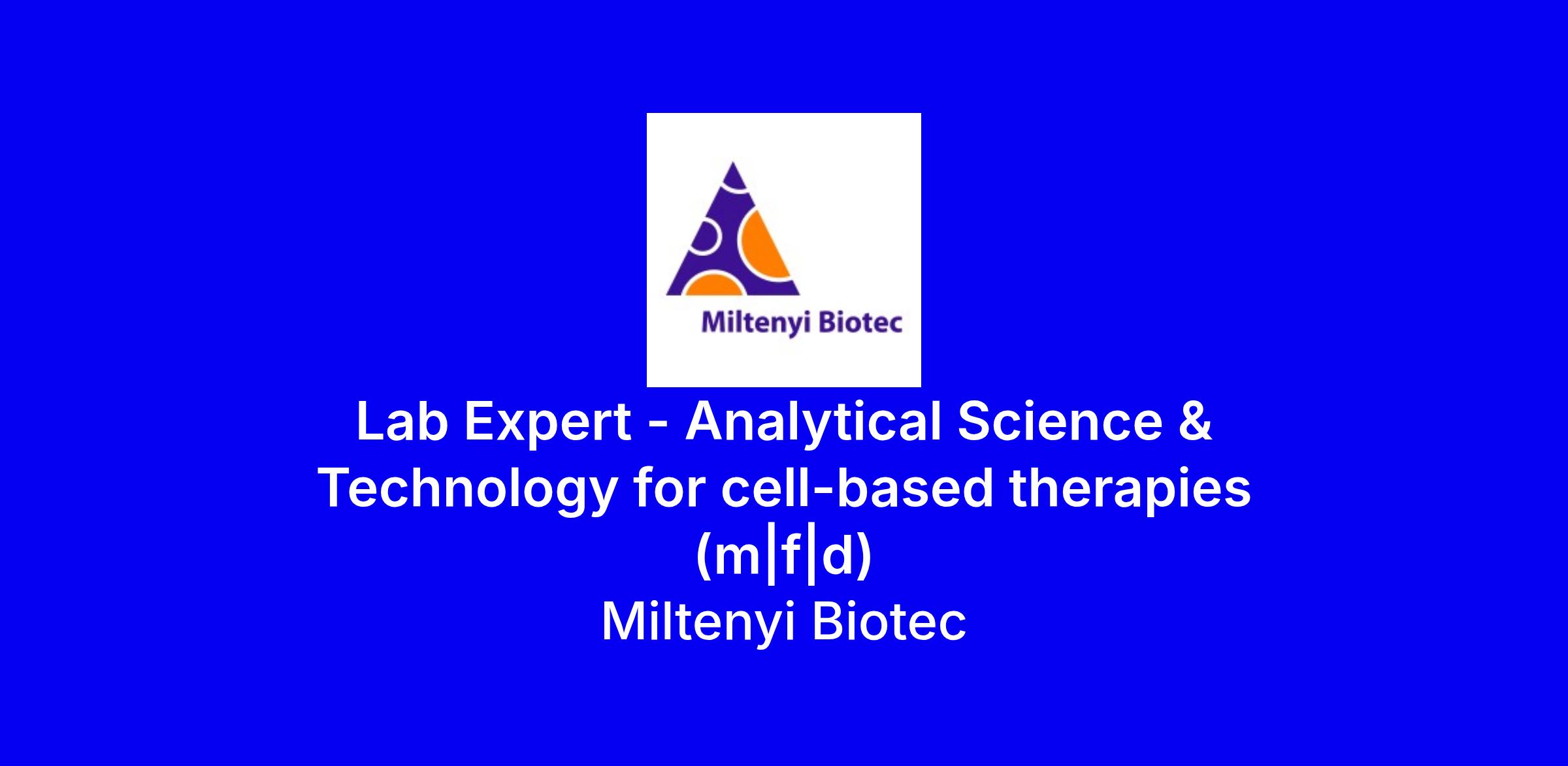 Miltenyi Biotec

Lab Expert - Analytical Science & Technology for cell-based therapies (m|f|d)

Miltenyi Biotec